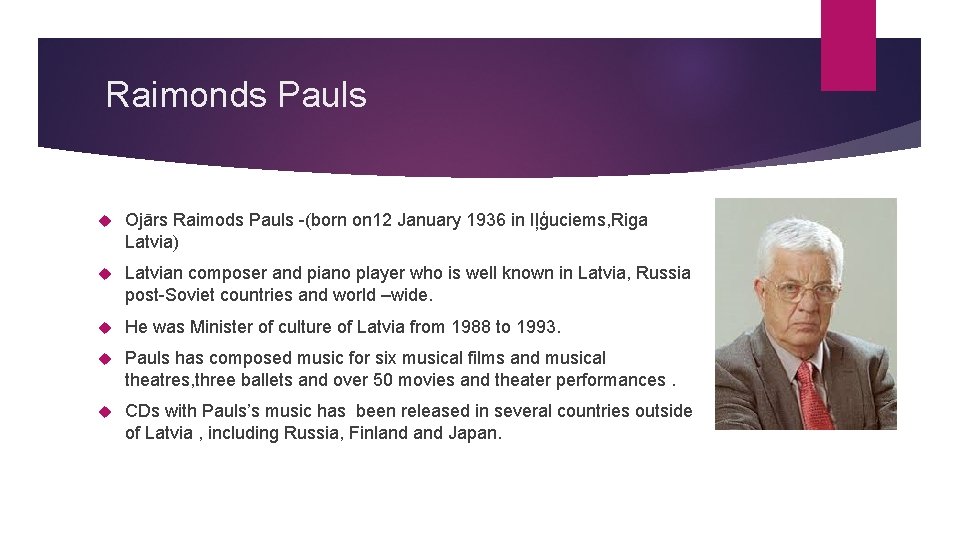 Raimonds Pauls

Ojārs Raimods Pauls -(born on12 January 1936 in Iļģuciems,Riga Latvia)

Latvian composer and piano player who is well known in Latvia, Russia post-Soviet countries and world –wide.

He was Minister of culture of Latvia from 1988 to 1993.

Pauls has composed music for six musical films and musical theatres,three ballets and over 50 movies and theater performances .

CDs with Pauls's music has been released in several countries outside of Latvia , including Russia, Finland and Japan.